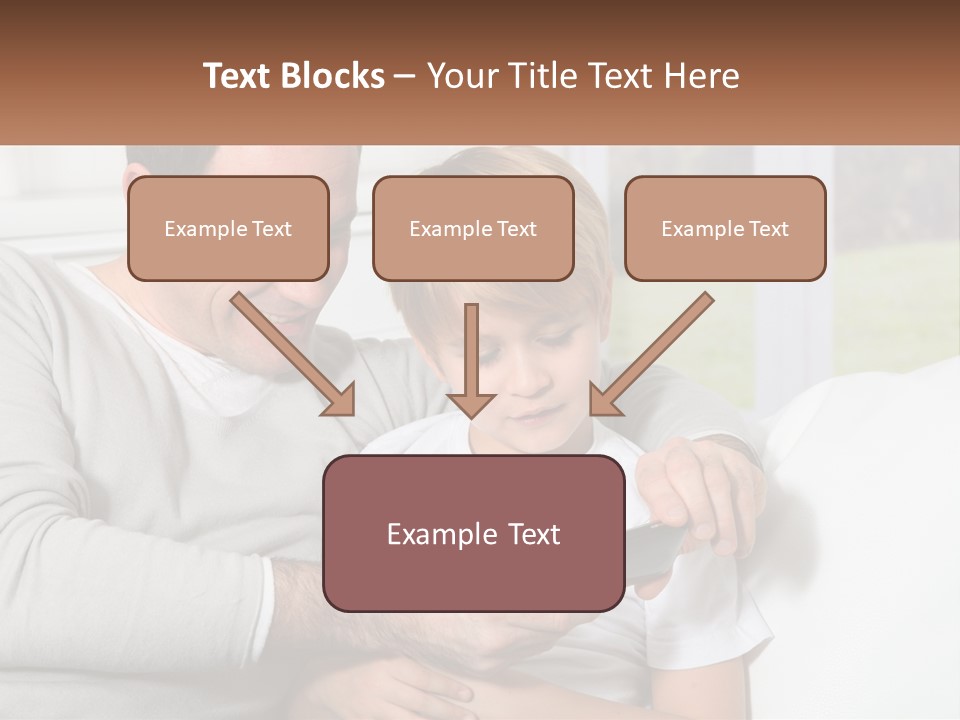 Text Blocks – Your Title Text Here

Example Text

Example Text

Example Text

Example Text